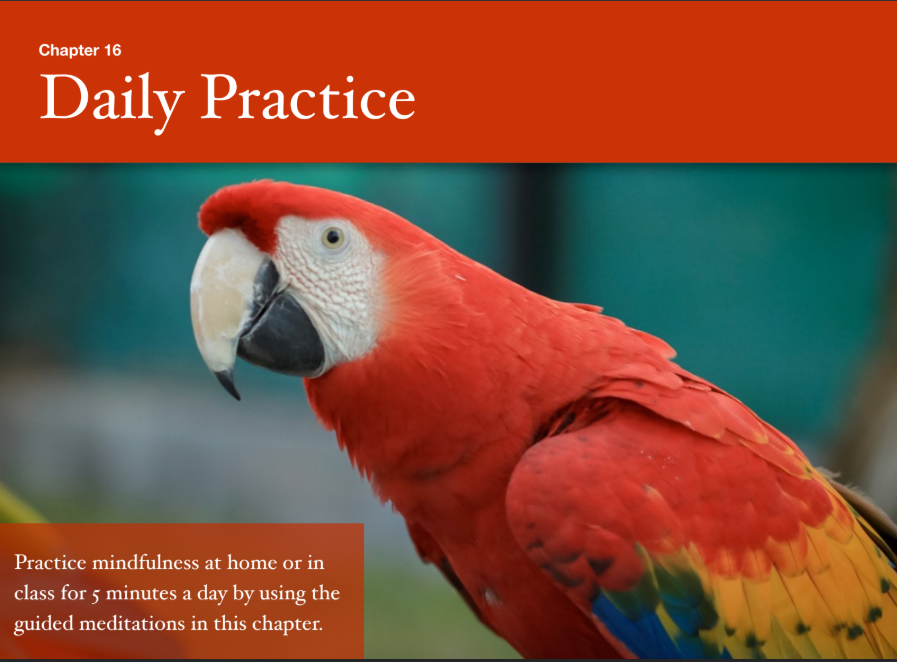 Chapter 16

Daily Practice

Practice mindfulness at home or in class for 5 minutes a day by using the guided meditations in this chapter.